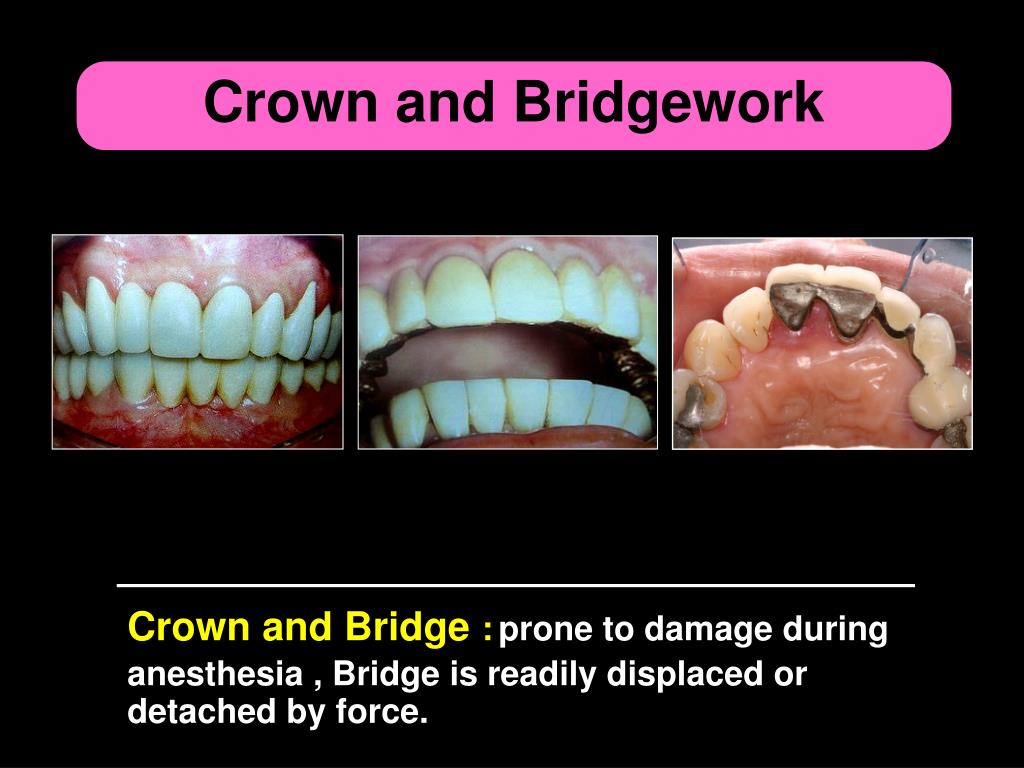 Crown and Bridgework

Crown and Bridge : prone to damage during anesthesia , Bridge is readily displaced or detached by force.